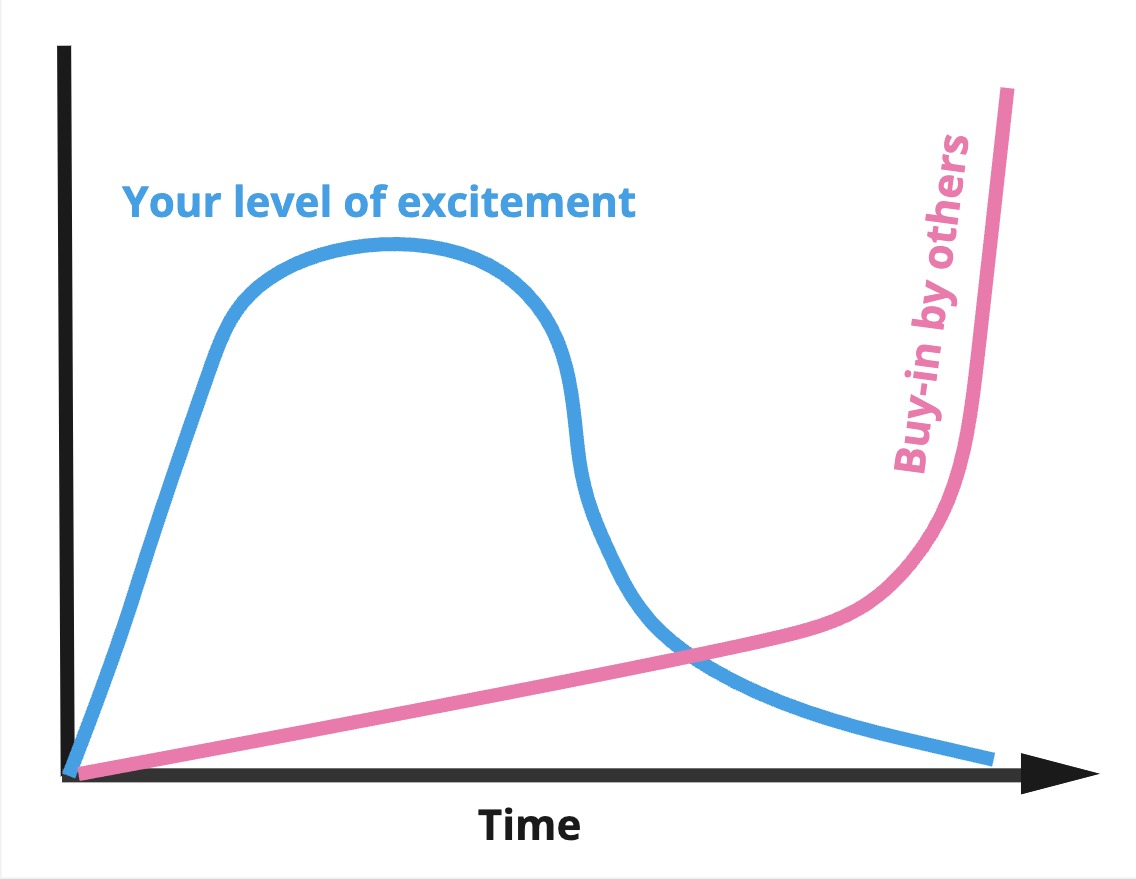 Your level of excitement

Buy-in by others

Time